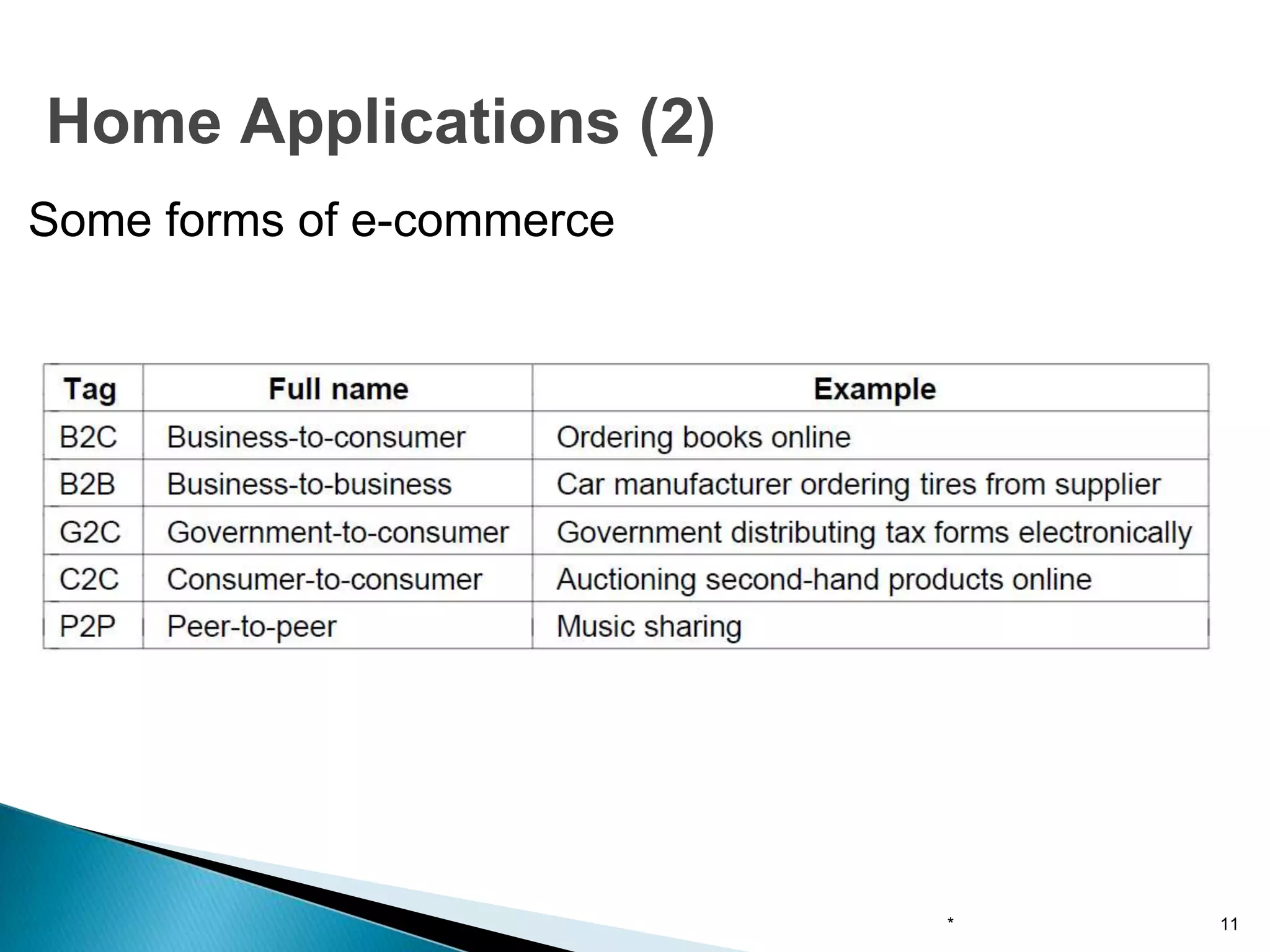 Home Applications (2)

Some forms of e-commerce

| Tag | Full name | Example |
|---|---|---|
| B2C | Business-to-consumer | Ordering books online |
| B2B | Business-to-business | Car manufacturer ordering tires from supplier |
| G2C | Government-to-consumer | Government distributing tax forms electronically |
| C2C | Consumer-to-consumer | Auctioning second-hand products online |
| P2P | Peer-to-peer | Music sharing |

*

11